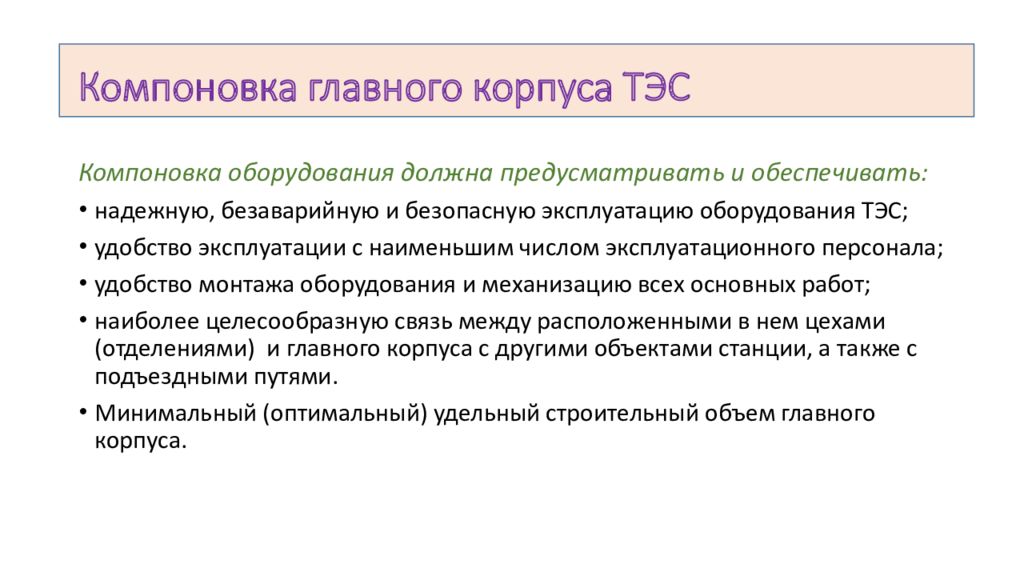 Компоновка главного корпуса ТЭС

Компоновка оборудования должна предусматривать и обеспечивать:

• надежную, безаварийную и безопасную эксплуатацию оборудования ТЭС;

• удобство эксплуатации с наименьшим числом эксплуатационного персонала;

• удобство монтажа оборудования и механизацию всех основных работ;

• наиболее целесообразную связь между расположенными в нем цехами (отделениями) и главного корпуса с другими объектами станции, а также с подъездными путями.

• Минимальный (оптимальный) удельный строительный объем главного корпуса.